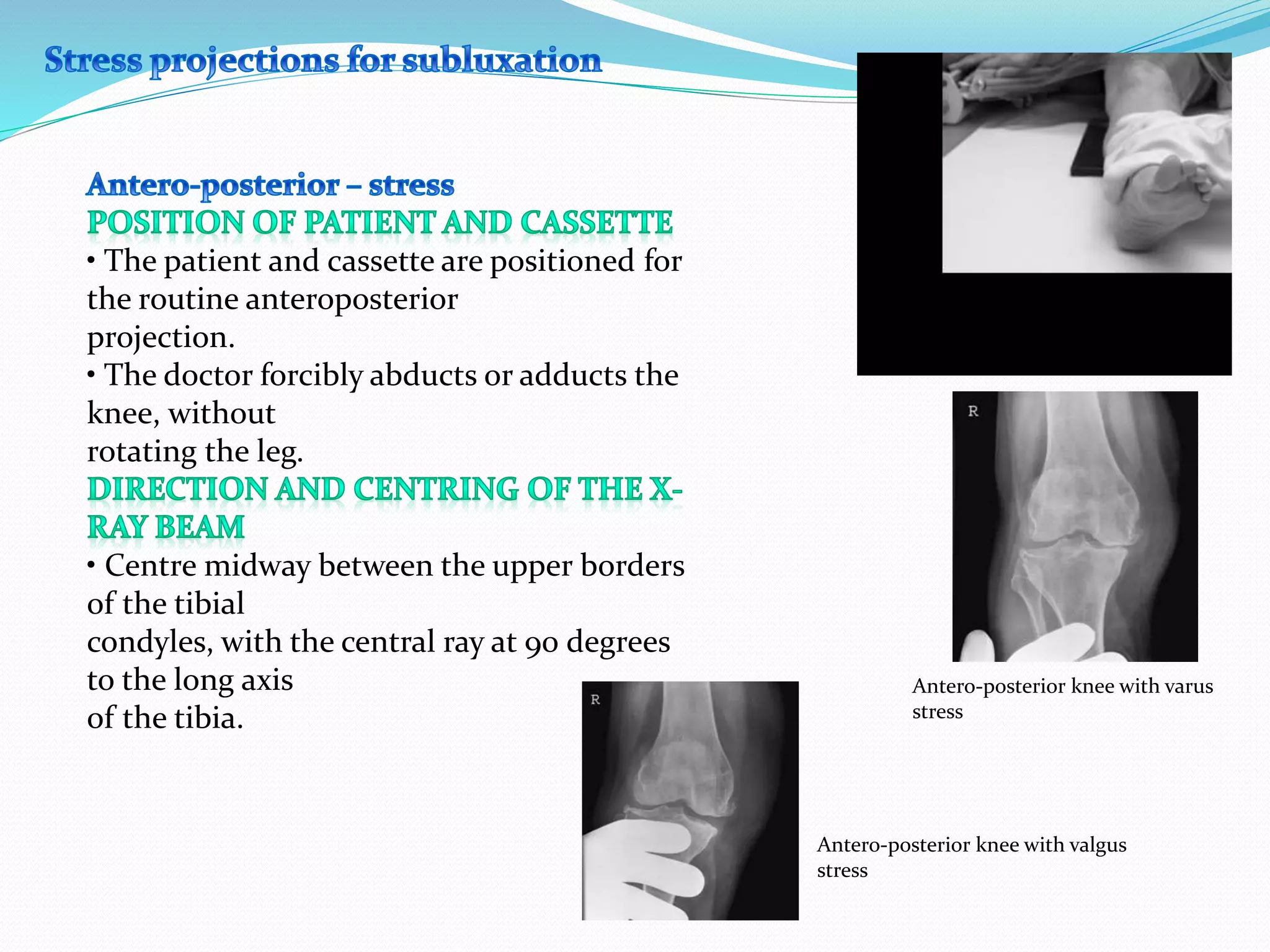 Stress projections for subluxation

Antero-posterior – stress
POSITION OF PATIENT AND CASSETTE
• The patient and cassette are positioned for the routine anteroposterior projection.
• The doctor forcibly abducts or adducts the knee, without rotating the leg.
DIRECTION AND CENTRING OF THE X-RAY BEAM
• Centre midway between the upper borders of the tibial condyles, with the central ray at 90 degrees to the long axis of the tibia.

R

Antero-posterior knee with varus stress

R

Antero-posterior knee with valgus stress